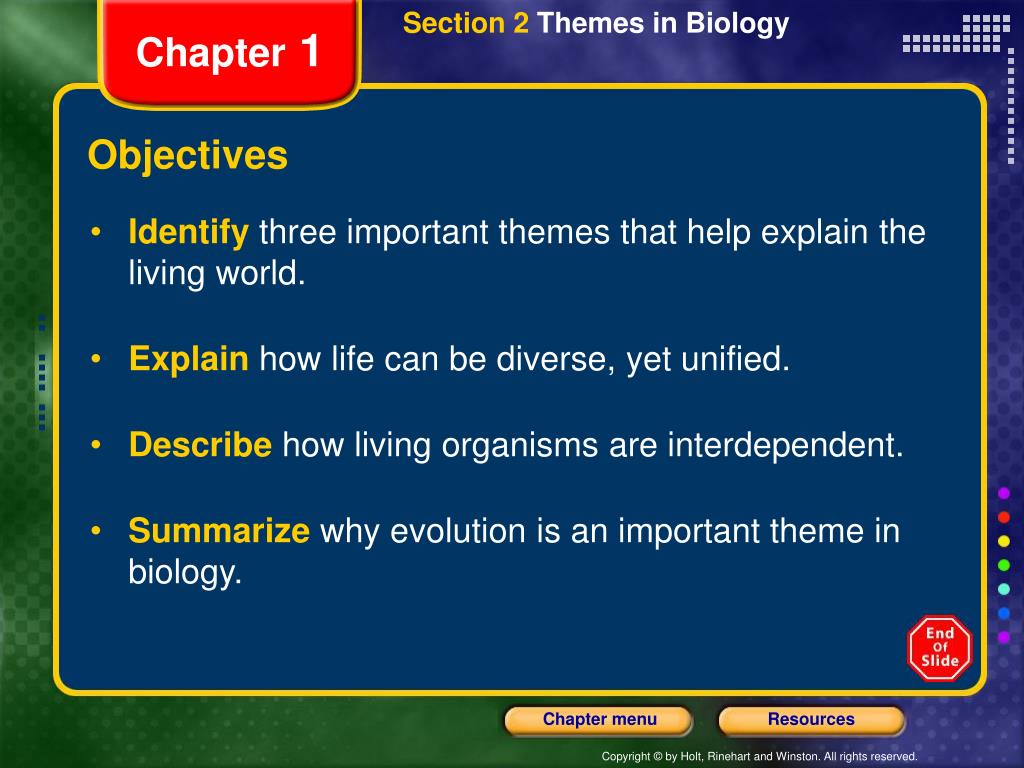 Chapter 1

Section 2 Themes in Biology

Objectives

• Identify three important themes that help explain the living world.

• Explain how life can be diverse, yet unified.

• Describe how living organisms are interdependent.

• Summarize why evolution is an important theme in biology.

End Of Slide

Chapter menu

Resources

Copyright © by Holt, Rinehart and Winston. All rights reserved.